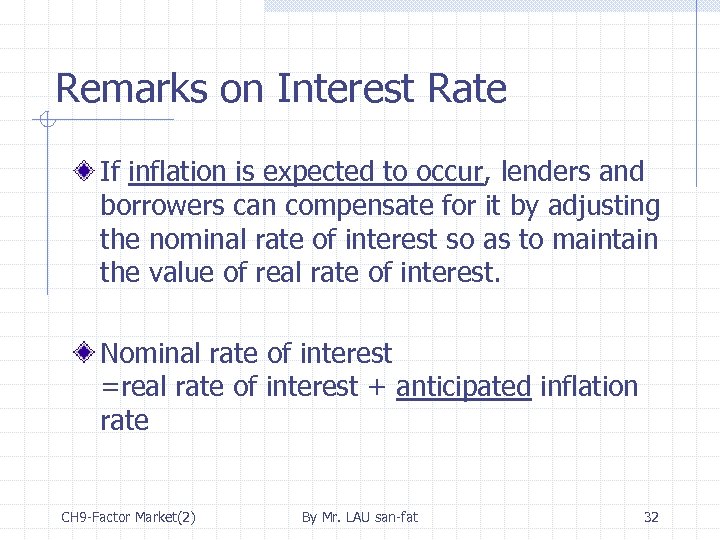 Remarks on Interest Rate

If inflation is expected to occur, lenders and borrowers can compensate for it by adjusting the nominal rate of interest so as to maintain the value of real rate of interest.

Nominal rate of interest
=real rate of interest + anticipated inflation rate

CH9-Factor Market(2)
By Mr. LAU san-fat
32